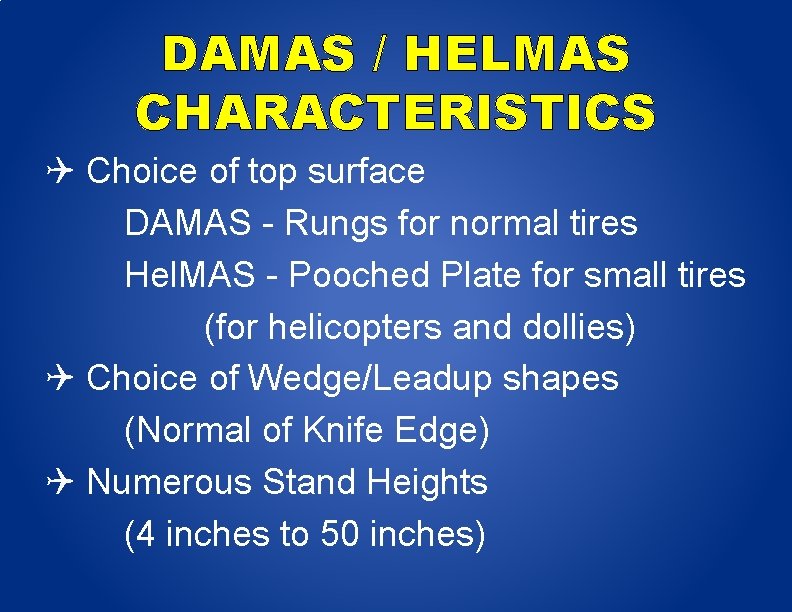 DAMAS / HELMAS CHARACTERISTICS

✈ Choice of top surface

DAMAS - Rungs for normal tires

HelMAS - Pooched Plate for small tires (for helicopters and dollies)

✈ Choice of Wedge/Leadup shapes

(Normal of Knife Edge)

✈ Numerous Stand Heights

(4 inches to 50 inches)